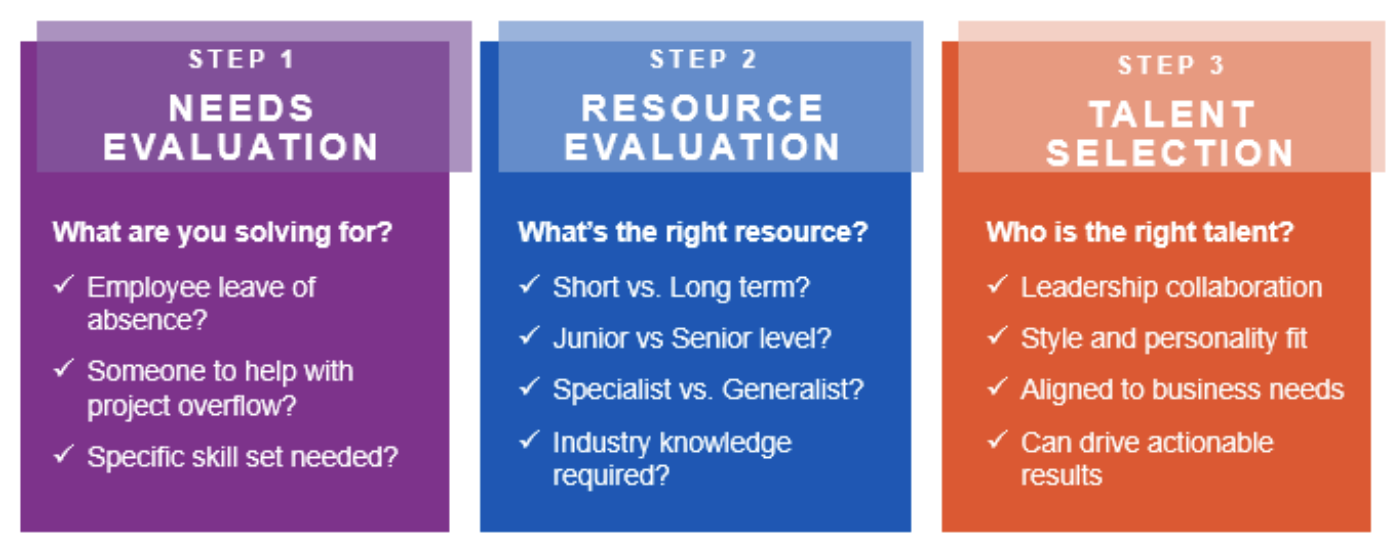 STEP 1
NEEDS EVALUATION

What are you solving for?

✓ Employee leave of absence?

✓ Someone to help with project overflow?

✓ Specific skill set needed?

STEP 2
RESOURCE EVALUATION

What's the right resource?

✓ Short vs. Long term?

✓ Junior vs Senior level?

✓ Specialist vs. Generalist?

✓ Industry knowledge required?

STEP 3
TALENT SELECTION

Who is the right talent?

✓ Leadership collaboration

✓ Style and personality fit

✓ Aligned to business needs

✓ Can drive actionable results